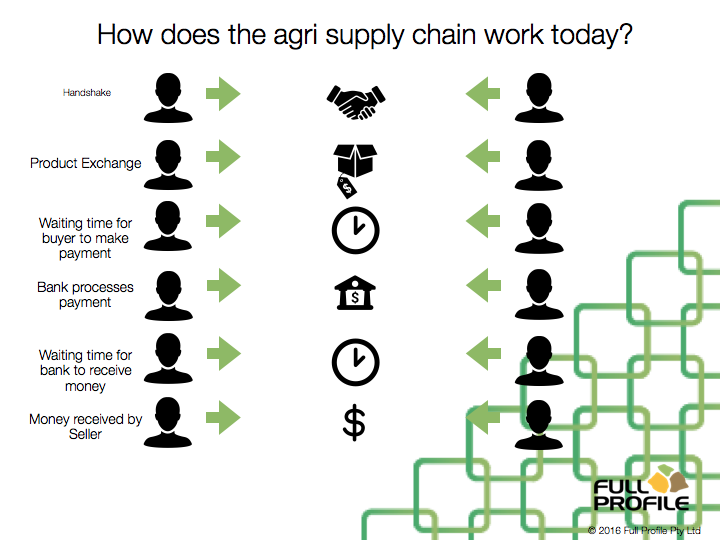 How does the agri supply chain work today?

Handshake

Product Exchange

$

Waiting time for buyer to make payment

Bank processes payment

$

Waiting time for bank to receive money

Money received by Seller

$

FULL PROFILE

© 2016 Full Profile Pty Ltd